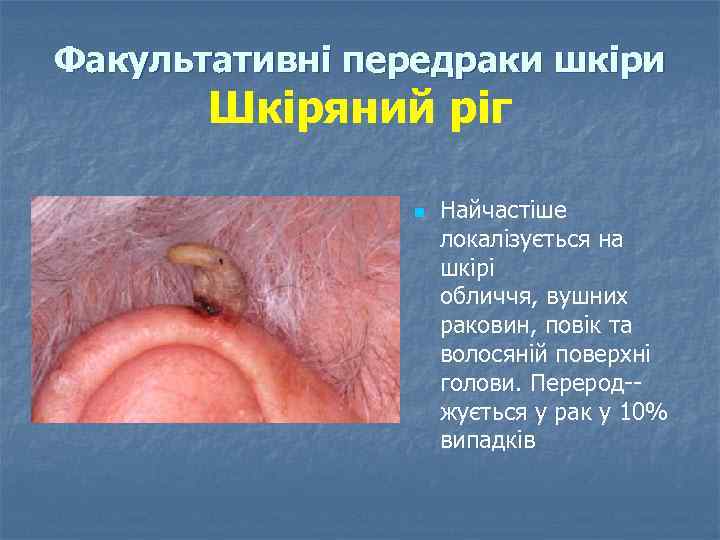 Факультативні передраки шкіри
Шкіряний ріг

Найчастіше локалізується на шкірі обличчя, вушних раковин, повік та волосяній поверхні голови. Перерод--жується у рак у 10% випадків